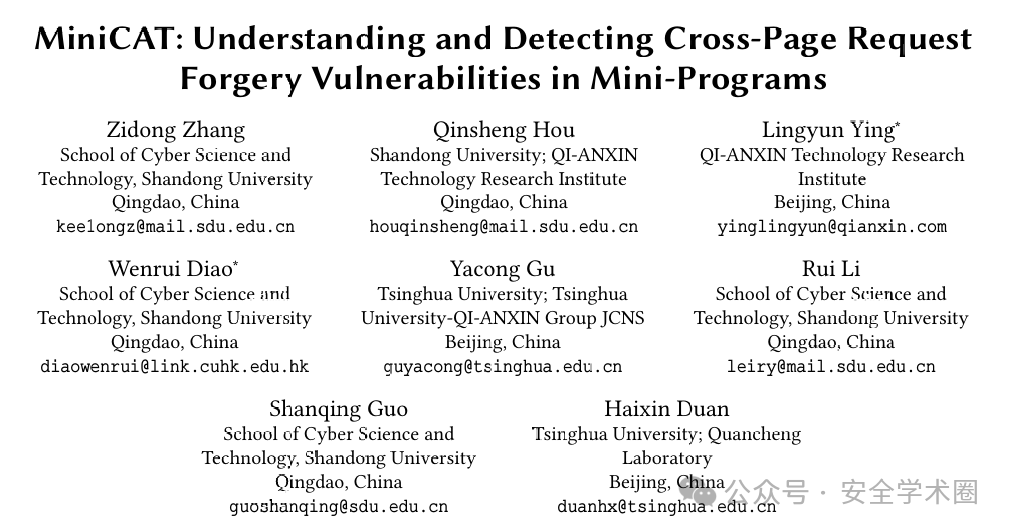 MiniCAT: Understanding and Detecting Cross-Page Request Forgery Vulnerabilities in Mini-Programs

Zidong Zhang
School of Cyber Science and Technology, Shandong University
Qingdao, China
kee1ongz@mail.sdu.edu.cn

Qinsheng Hou
Shandong University; QI-ANXIN Technology Research Institute
Qingdao, China
houqinsheng@mail.sdu.edu.cn

Lingyun Ying*
QI-ANXIN Technology Research Institute
Beijing, China
yinglingyun@qianxin.com

Wenrui Diao*
School of Cyber Science and Technology, Shandong University
Qingdao, China
diaowenrui@link.cuhk.edu.hk

Yacong Gu
Tsinghua University; Tsinghua University-QI-ANXIN Group JCNS
Beijing, China
guyacong@tsinghua.edu.cn

Rui Li
School of Cyber Science and Technology, Shandong University
Qingdao, China
leiry@mail.sdu.edu.cn

Shanqing Guo
School of Cyber Science and Technology, Shandong University
Qingdao, China
guoshanqing@sdu.edu.cn

Haixin Duan
Tsinghua University; Quancheng Laboratory
Beijing, China
duanhx@tsinghua.edu.cn

公众号 · 安全学术圈